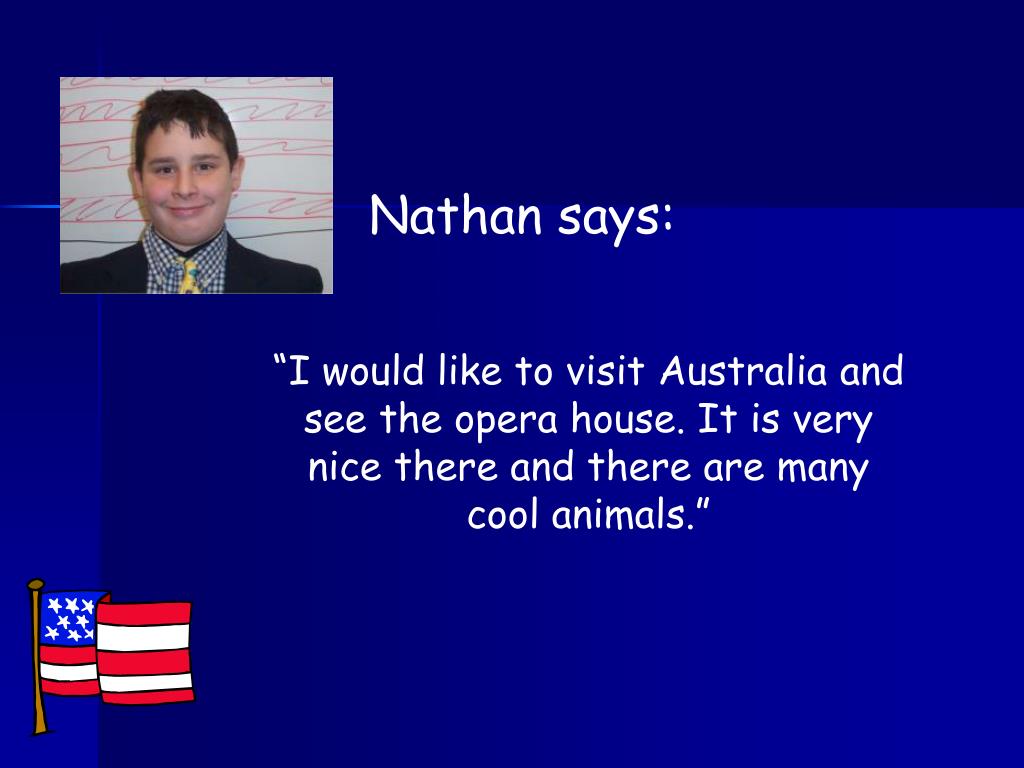 Nathan says:

“I would like to visit Australia and see the opera house. It is very nice there and there are many cool animals.”